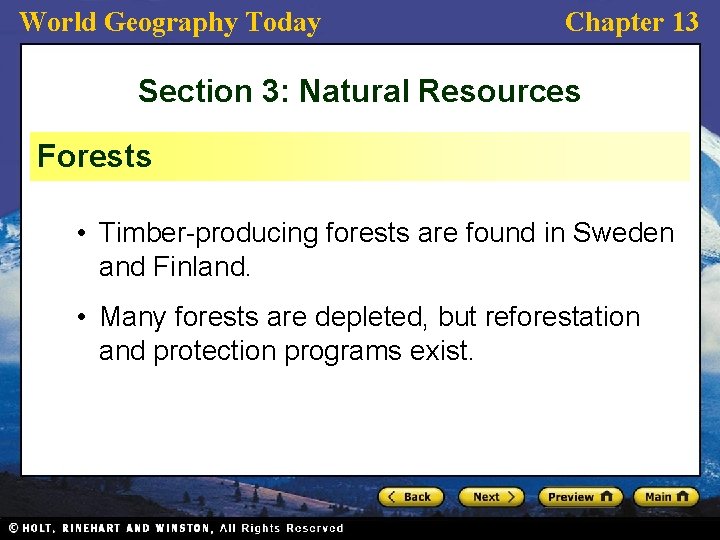 World Geography Today

Chapter 13

Section 3: Natural Resources

Forests

• Timber-producing forests are found in Sweden and Finland.

• Many forests are depleted, but reforestation and protection programs exist.

Back

Next

Preview

Main

© HOLT, RINEHART AND WINSTON, All Rights Reserved